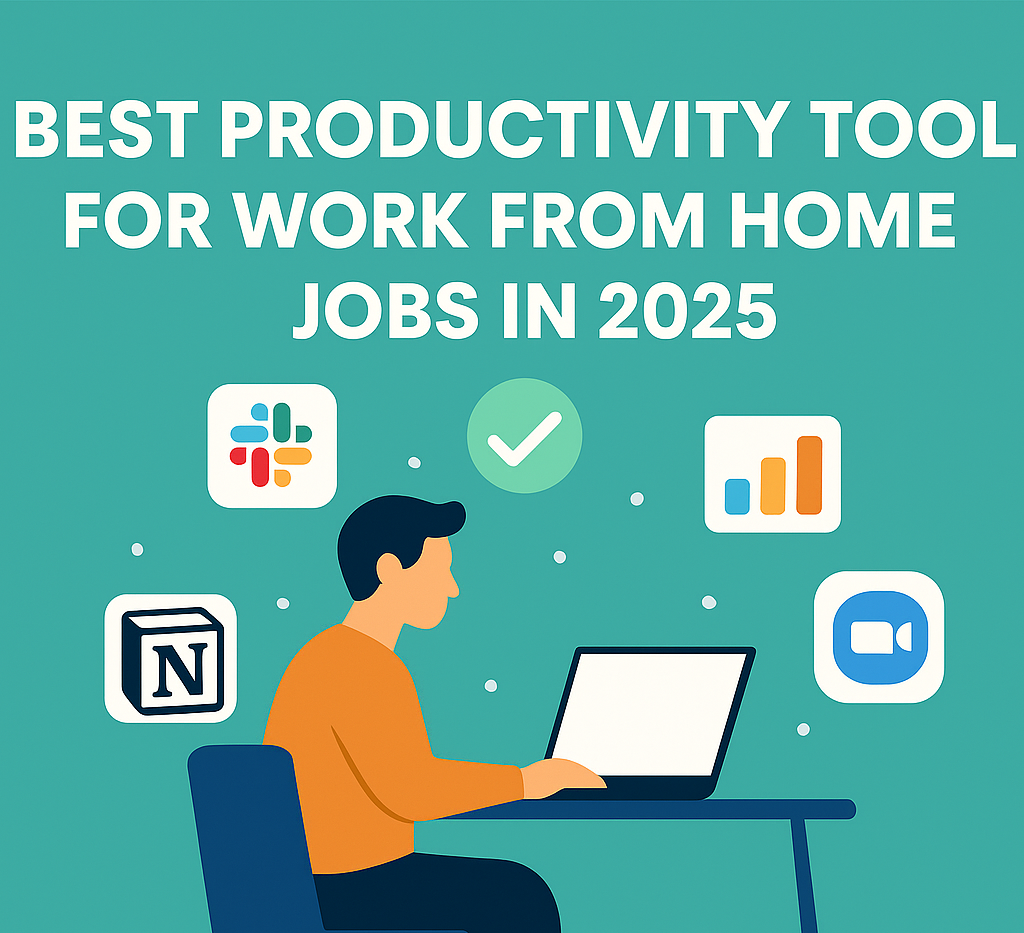 BEST PRODUCTIVITY TOOL FOR WORK FROM HOME JOBS IN 2025

N